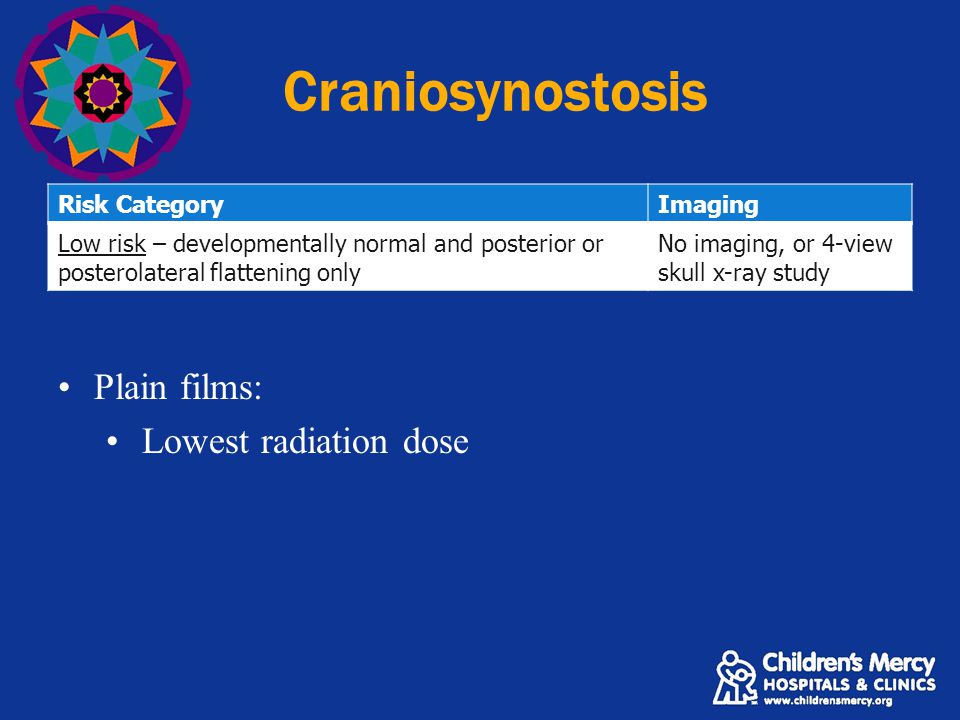 Craniosynostosis

| Risk Category | Imaging |
|---|---|
| Low risk – developmentally normal and posterior or posterolateral flattening only | No imaging, or 4-view skull x-ray study |

• Plain films:
  • Lowest radiation dose

Children's Mercy
HOSPITALS & CLINICS
www.childrensmercy.org